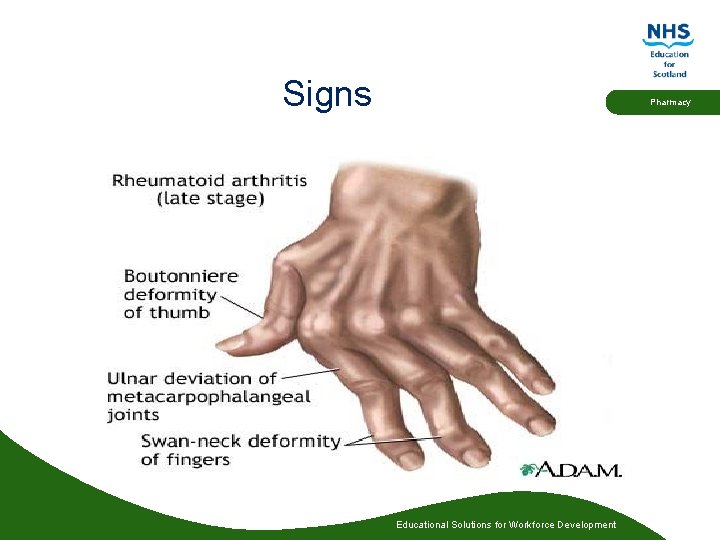 NHS
Education
for
Scotland

Pharmacy

Signs

Rheumatoid arthritis
(late stage)

Boutonniere
deformity
of thumb

Ulnar deviation of
metacarpophalangeal
joints

Swan-neck deformity
of fingers

A.D.A.M.

Educational Solutions for Workforce Development